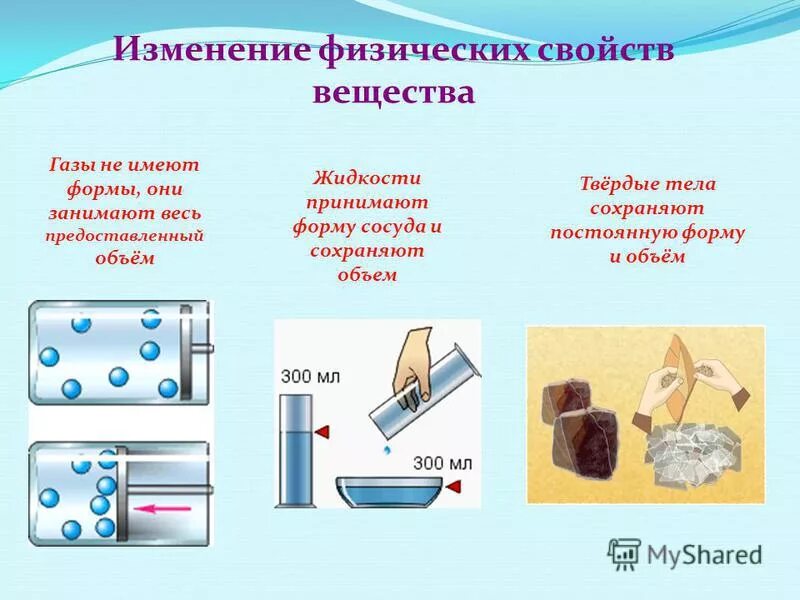 Изменение физических свойств вещества

Газы не имеют формы, они занимают весь предоставленный объём

Жидкости принимают форму сосуда и сохраняют объем

Твёрдые тела сохраняют постоянную форму и объём

300 мл

300 мл

MyShared